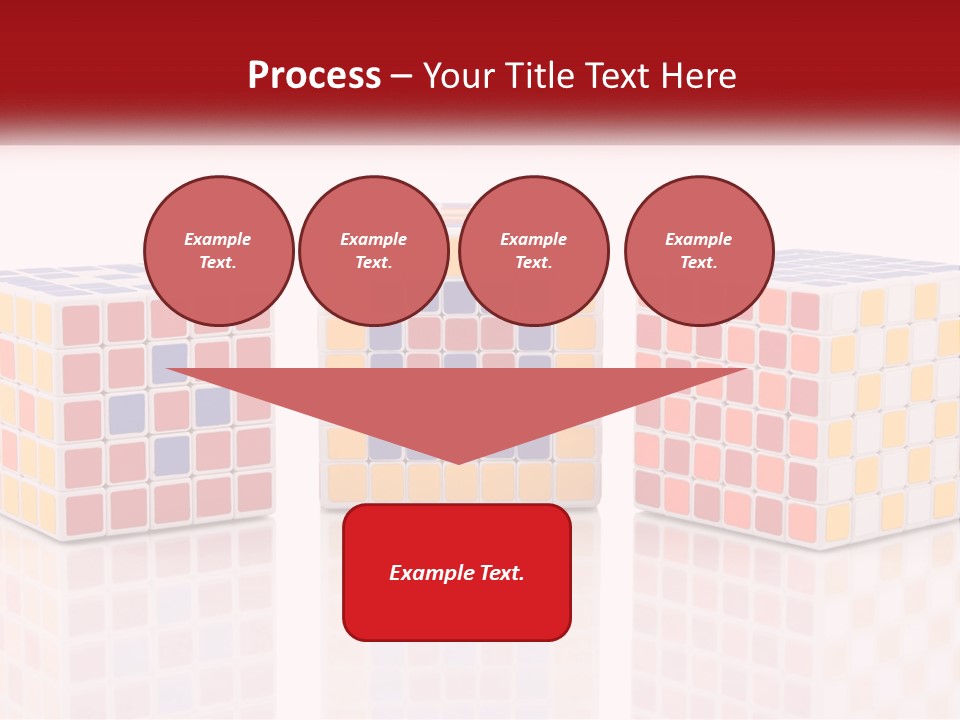 Process – Your Title Text Here

Example Text.

Example Text.

Example Text.

Example Text.

Example Text.